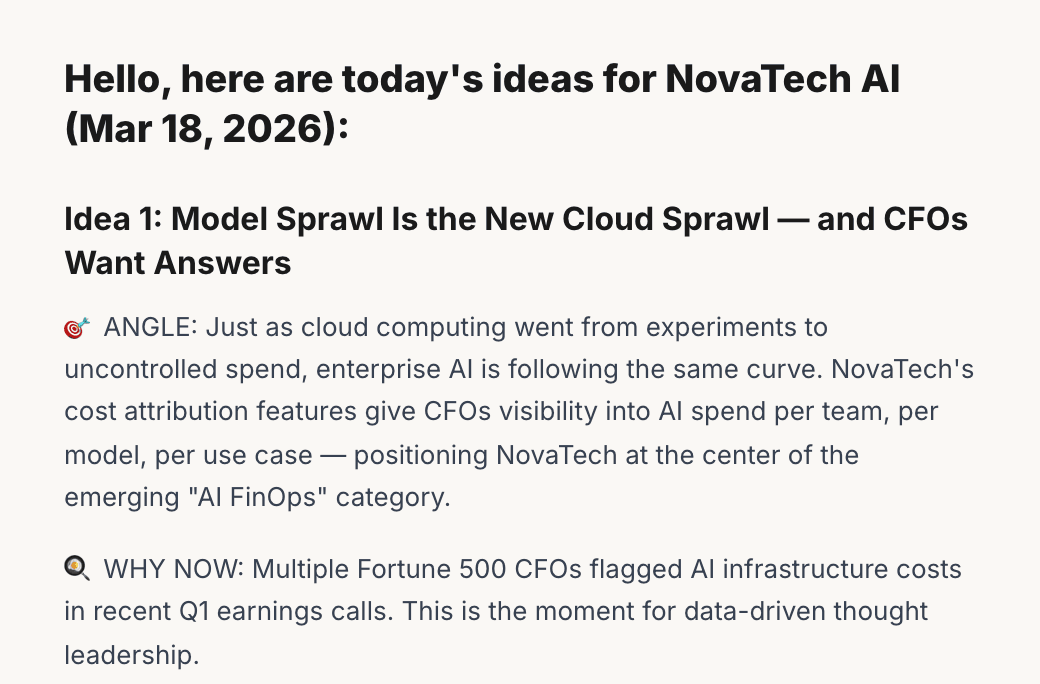 Hello, here are today's ideas for NovaTech AI (Mar 18, 2026):

Idea 1: Model Sprawl Is the New Cloud Sprawl — and CFOs Want Answers

🎯 ANGLE: Just as cloud computing went from experiments to uncontrolled spend, enterprise AI is following the same curve. NovaTech's cost attribution features give CFOs visibility into AI spend per team, per model, per use case — positioning NovaTech at the center of the emerging "AI FinOps" category.

🔍 WHY NOW: Multiple Fortune 500 CFOs flagged AI infrastructure costs in recent Q1 earnings calls. This is the moment for data-driven thought leadership.